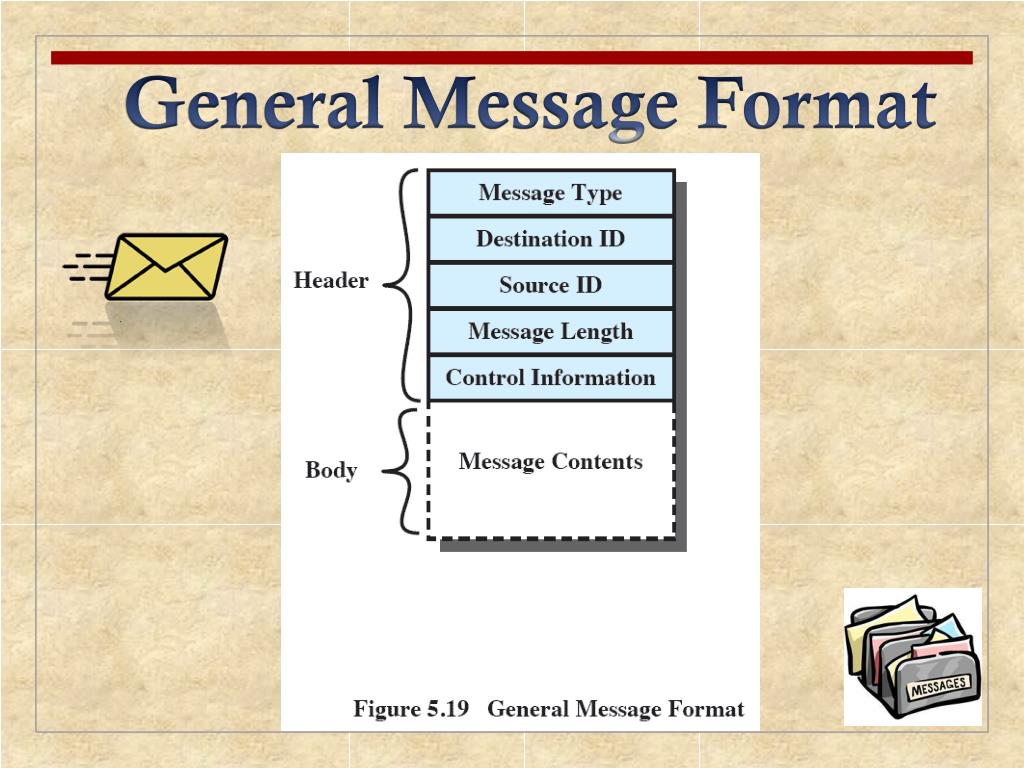 General Message Format

Header

Message Type
Destination ID
Source ID
Message Length
Control Information

Body

Message Contents

Figure 5.19 General Message Format

MESSAGES